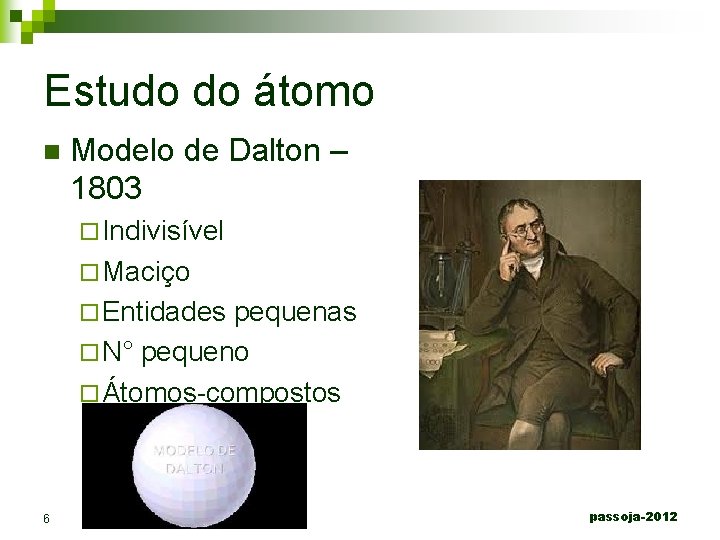 Estudo do átomo

Modelo de Dalton – 1803

Indivisível

Maciço

Entidades pequenas

N° pequeno

Átomos-compostos

MODELO DE DALTON

6

passoja-2012